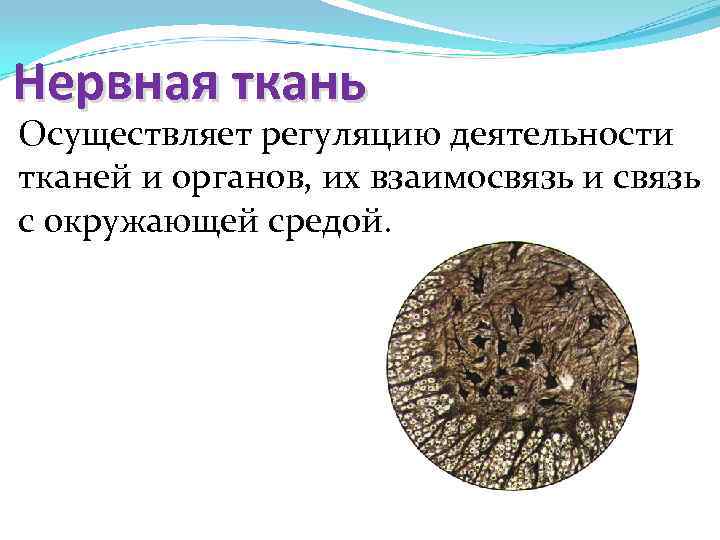 Нервная ткань

Осуществляет регуляцию деятельности тканей и органов, их взаимосвязь и связь с окружающей средой.